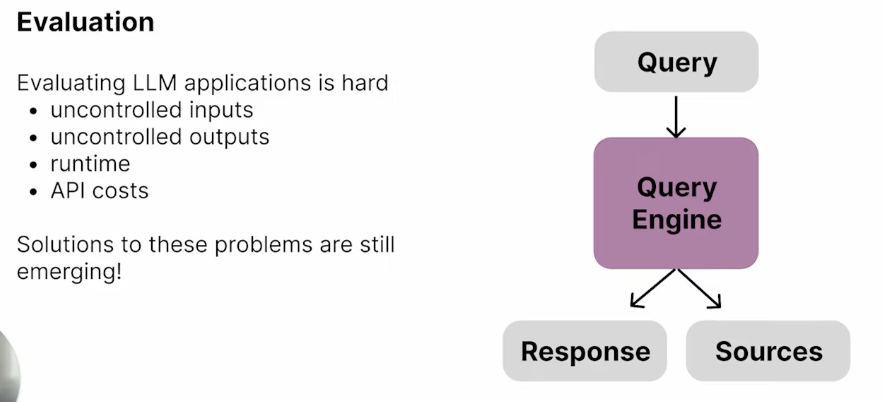 Evaluation

Evaluating LLM applications is hard
• uncontrolled inputs
• uncontrolled outputs
• runtime
• API costs

Solutions to these problems are still emerging!

Query

Query Engine

Response

Sources